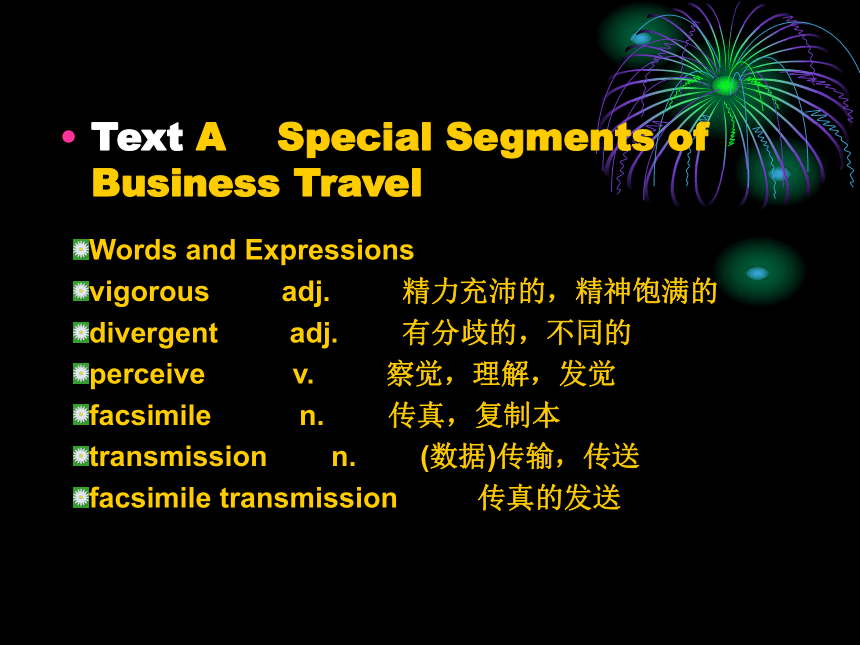 • Text A Special Segments of Business Travel

Words and Expressions
vigorous adj. 精力充沛的，精神饱满的
divergent adj. 有分歧的，不同的
perceive v. 察觉，理解，发觉
facsimile n. 传真，复制本
transmission n. (数据)传输，传送
facsimile transmission 传真的发送